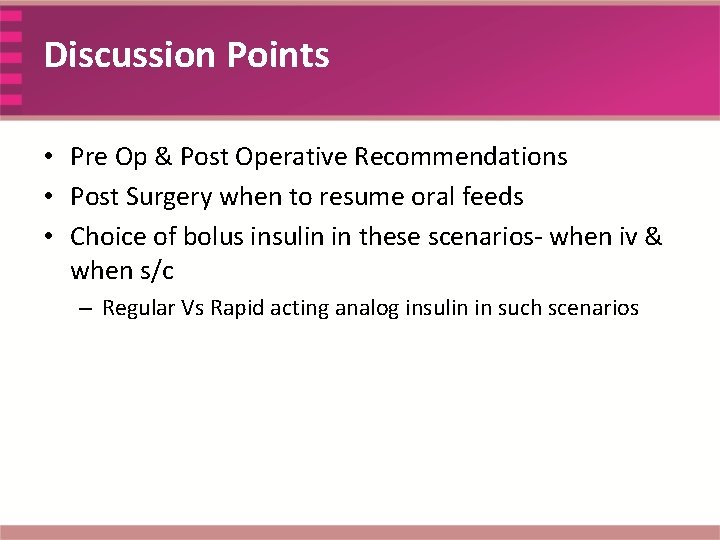 Discussion Points

• Pre Op & Post Operative Recommendations
• Post Surgery when to resume oral feeds
• Choice of bolus insulin in these scenarios- when iv & when s/c
– Regular Vs Rapid acting analog insulin in such scenarios